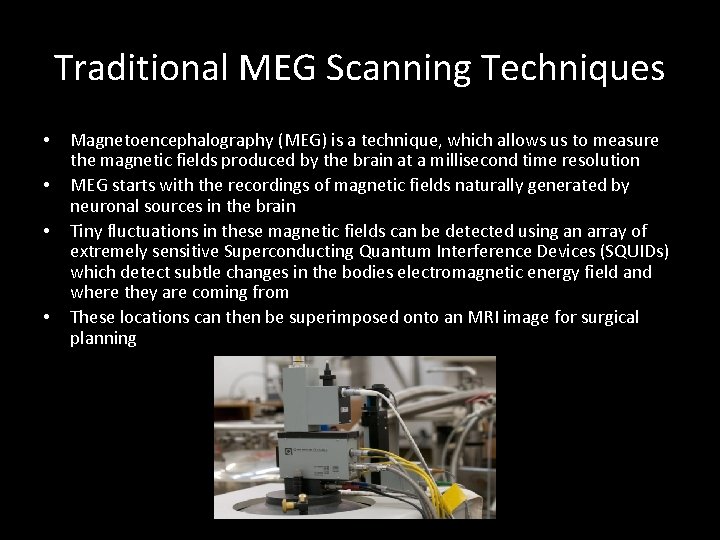 Traditional MEG Scanning Techniques

• Magnetoencephalography (MEG) is a technique, which allows us to measure the magnetic fields produced by the brain at a millisecond time resolution
• MEG starts with the recordings of magnetic fields naturally generated by neuronal sources in the brain
• Tiny fluctuations in these magnetic fields can be detected using an array of extremely sensitive Superconducting Quantum Interference Devices (SQUIDs) which detect subtle changes in the bodies electromagnetic energy field and where they are coming from
• These locations can then be superimposed onto an MRI image for surgical planning